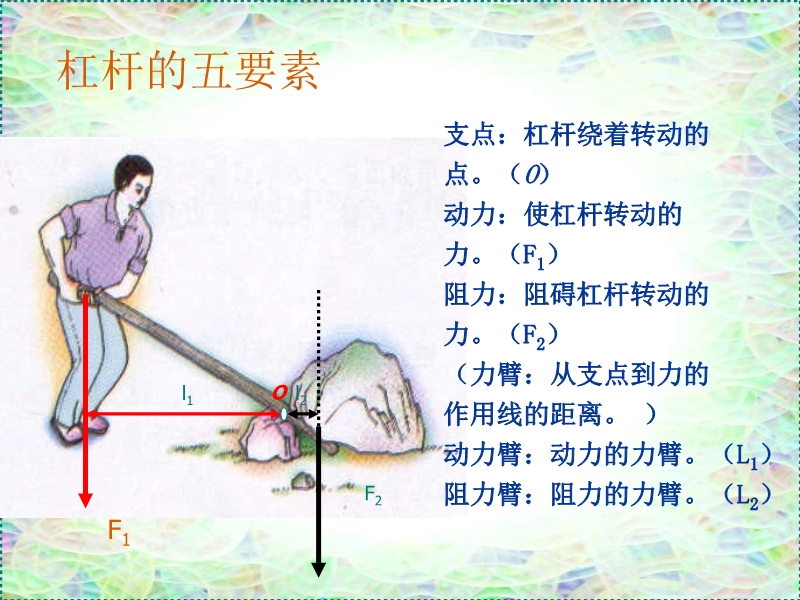 杠杆的五要素

支点：杠杆绕着转动的点。（$O$）
动力：使杠杆转动的力。（$F_1$）
阻力：阻碍杠杆转动的力。（$F_2$）
（力臂：从支点到力的作用线的距离。 ）
动力臂：动力的力臂。（$L_1$）
阻力臂：阻力的力臂。（$L_2$）

$l_1$
$O$
$l_2$
$F_2$
$F_1$